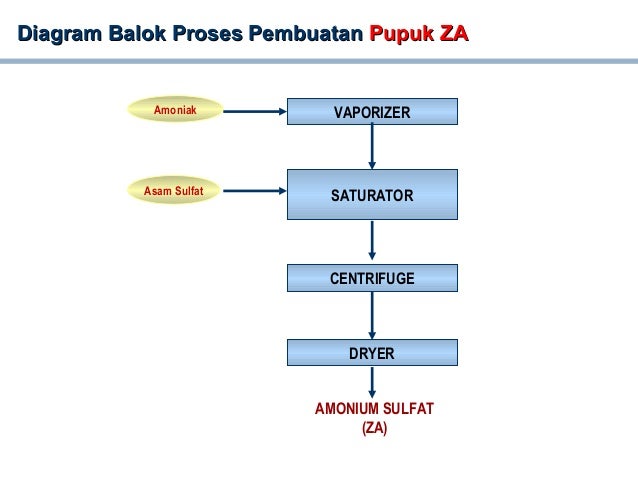 Diagram Balok Proses Pembuatan Pupuk ZA

Amoniak

VAPORIZER

Asam Sulfat

SATURATOR

CENTRIFUGE

DRYER

AMONIUM SULFAT
(ZA)